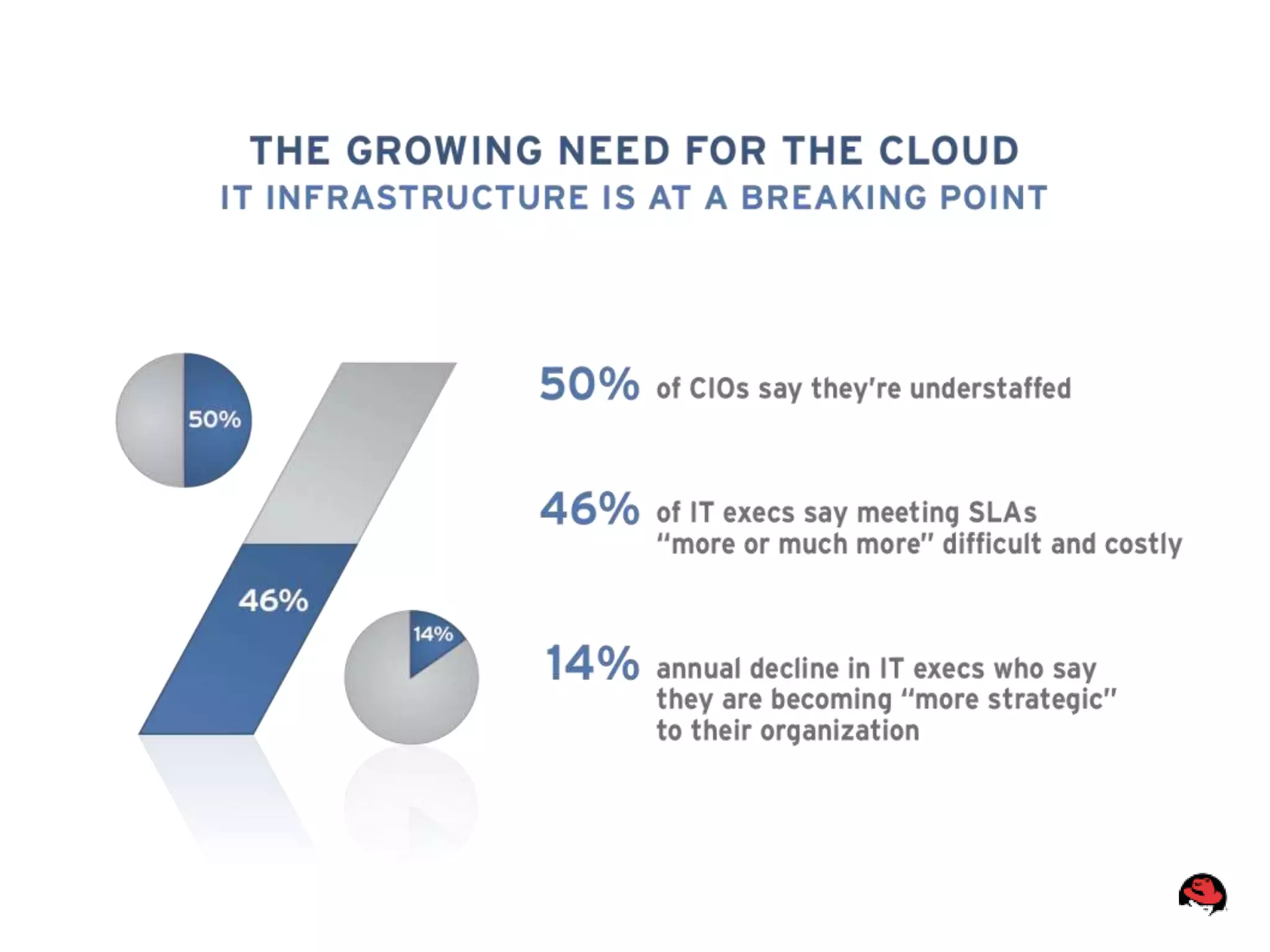 THE GROWING NEED FOR THE CLOUD
IT INFRASTRUCTURE IS AT A BREAKING POINT

50%

46%

14%

50% of CIOs say they're understaffed

46% of IT execs say meeting SLAs "more or much more" difficult and costly

14% annual decline in IT execs who say they are becoming "more strategic" to their organization